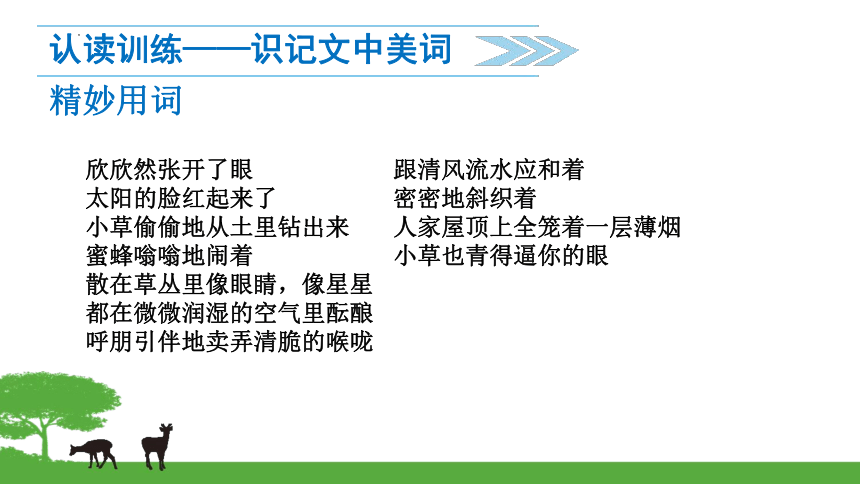 认读训练——识记文中美词

精妙用词

欣欣然张开了眼
太阳的脸红起来了
小草偷偷地从土里钻出来
蜜蜂嗡嗡地闹着
散在草丛里像眼睛，像星星
都在微微润湿的空气里酝酿
呼朋引伴地卖弄清脆的喉咙

跟清风流水应和着
密密地斜织着
人家屋顶上全笼着一层薄烟
小草也青得逼你的眼